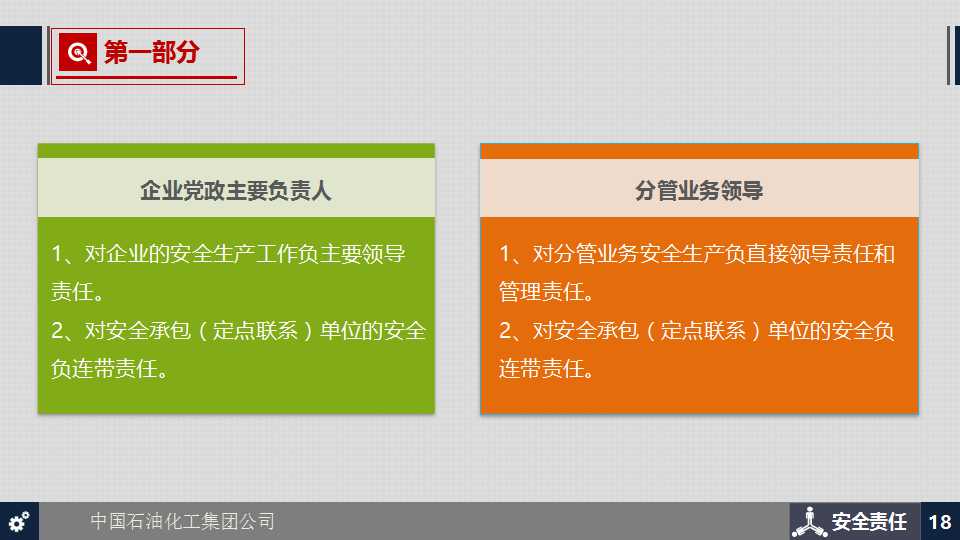 第一部分

企业党政主要负责人

1、对企业的安全生产工作负主要领导责任。
2、对安全承包（定点联系）单位的安全负连带责任。

分管业务领导

1、对分管业务安全生产负直接领导责任和管理责任。
2、对安全承包（定点联系）单位的安全负连带责任。

中国石油化工集团公司

安全责任

18